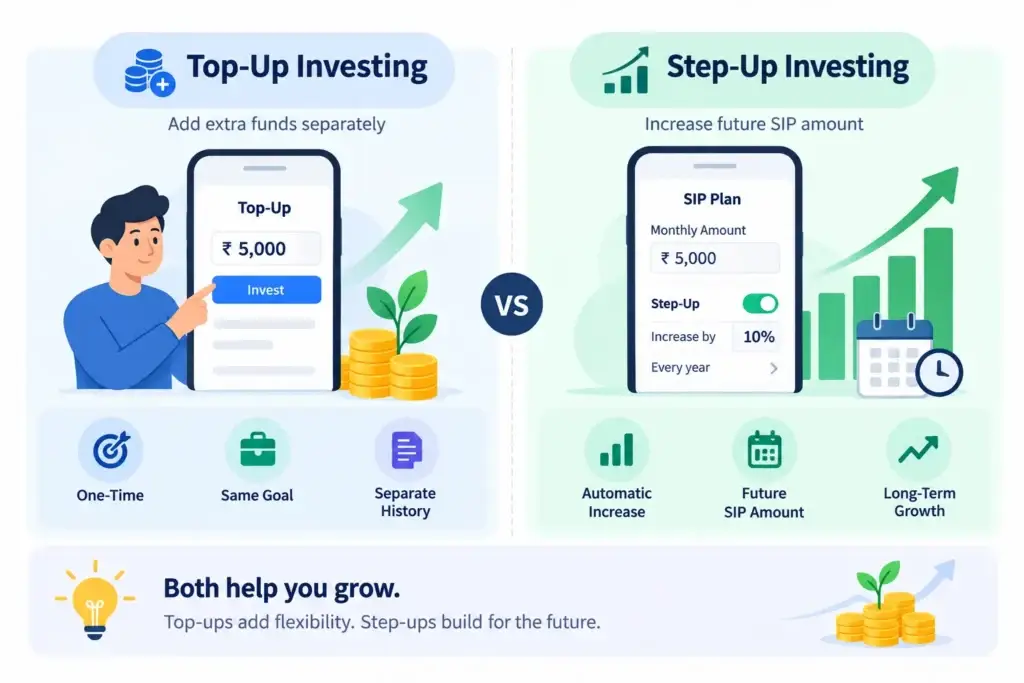 Top-Up Investing

Add extra funds separately

Top-Up

₹ 5,000

Invest

One-Time

Same Goal

Separate History

VS

Step-Up Investing

Increase future SIP amount

SIP Plan

Monthly Amount

₹ 5,000

Step-Up

Increase by 10%

Every year

Automatic Increase

Future SIP Amount

Long-Term Growth

Both help you grow.

Top-ups add flexibility. Step-ups build for the future.